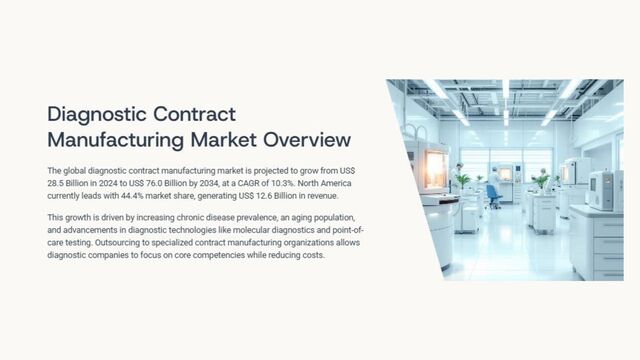 Diagnostic Contract Manufacturing Market Overview

The global diagnostic contract manufacturing market is projected to grow from US$ 28.5 Billion in 2024 to US$ 76.0 Billion by 2034, at a CAGR of 10.3%. North America currently leads with 44.4% market share, generating US$ 12.6 Billion in revenue.

This growth is driven by increasing chronic disease prevalence, an aging population, and advancements in diagnostic technologies like molecular diagnostics and point-of-care testing. Outsourcing to specialized contract manufacturing organizations allows diagnostic companies to focus on core competencies while reducing costs.